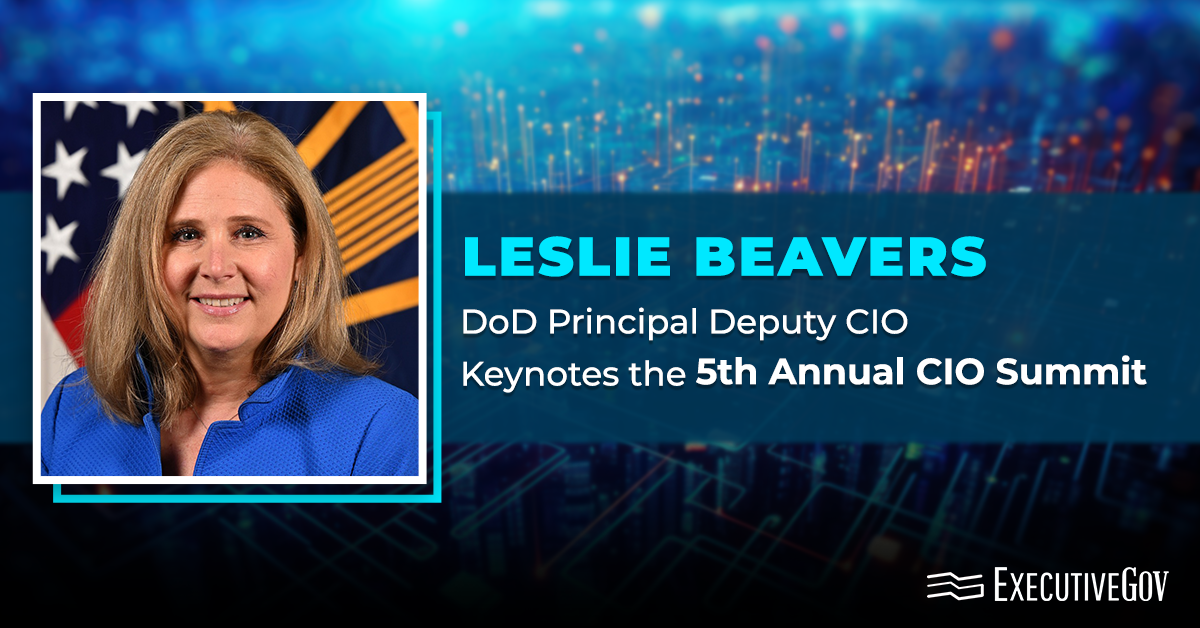 LESLIE BEAVERS

DoD Principal Deputy CIO Keynotes the 5th Annual CIO Summit

EXECUTIVEGOV